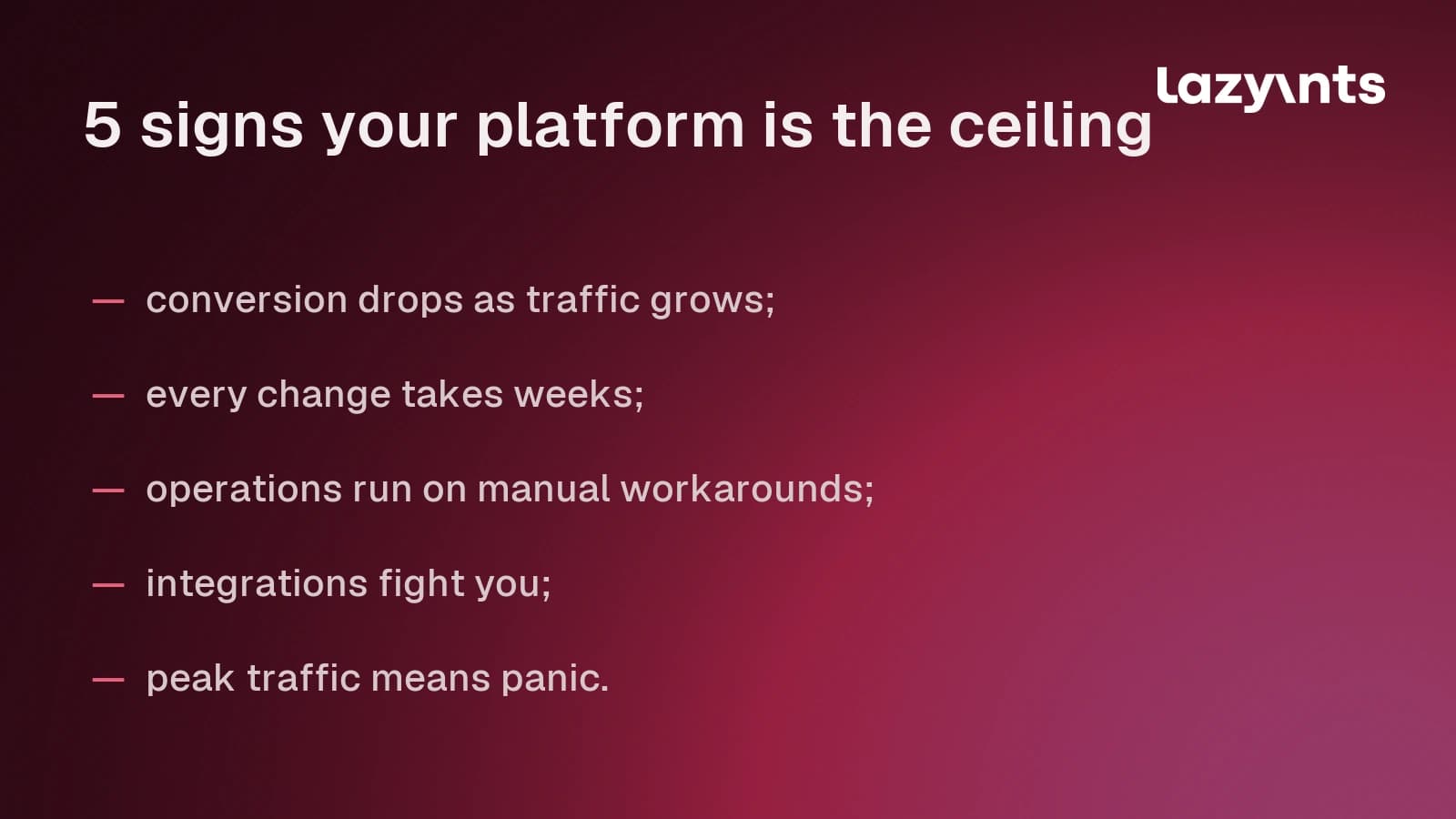 lazyants

5 signs your platform is the ceiling

— conversion drops as traffic grows;

— every change takes weeks;

— operations run on manual workarounds;

— integrations fight you;

— peak traffic means panic.